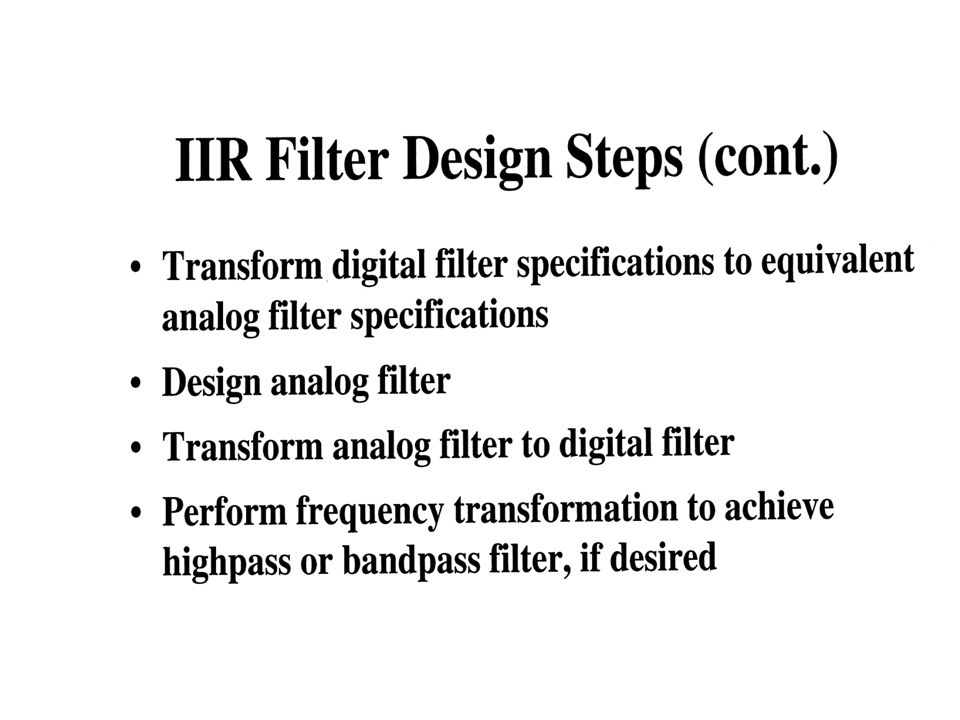 IIR Filter Design Steps (cont.)

• Transform digital filter specifications to equivalent analog filter specifications

• Design analog filter

• Transform analog filter to digital filter

• Perform frequency transformation to achieve highpass or bandpass filter, if desired